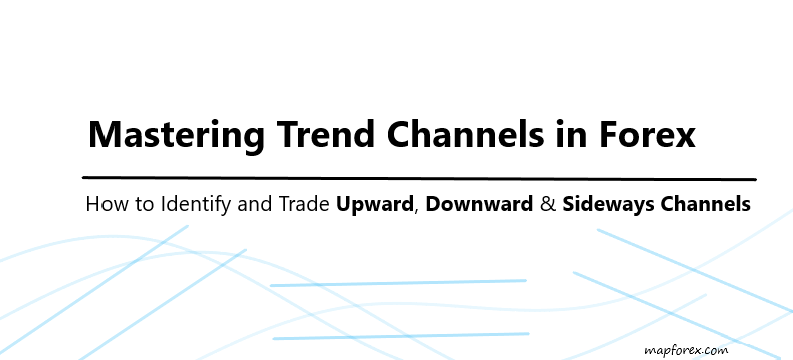 Mastering Trend Channels in Forex

How to Identify and Trade Upward, Downward & Sideways Channels

mapforex.com